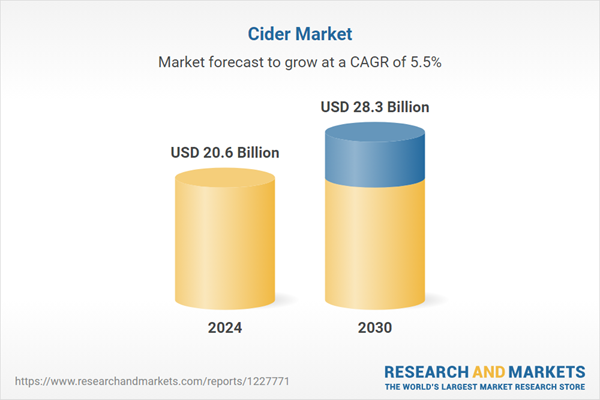 Cider Market

Market forecast to grow at a CAGR of 5.5%

USD 20.6 Billion

USD 28.3 Billion

2024

2030

https://www.researchandmarkets.com/reports/1227771

RESEARCH AND MARKETS
THE WORLD'S LARGEST MARKET RESEARCH STORE